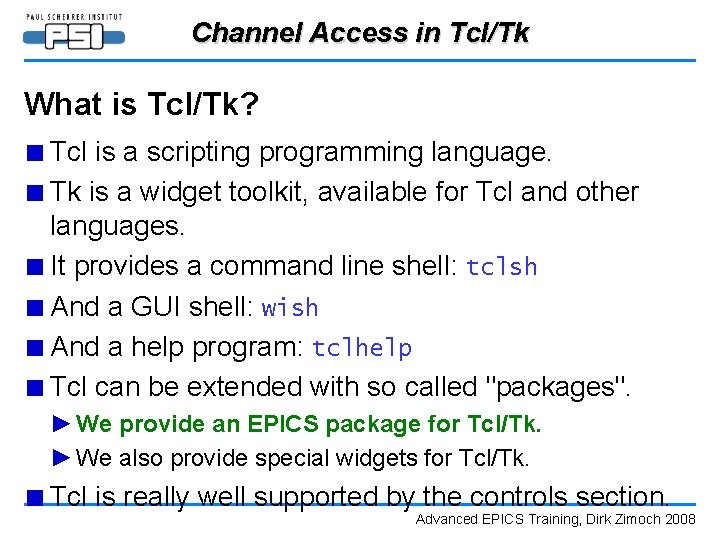 PAUL SCHERRER INSTITUT
PSI

Channel Access in Tcl/Tk

What is Tcl/Tk?

■ Tcl is a scripting programming language.
■ Tk is a widget toolkit, available for Tcl and other languages.
■ It provides a command line shell: tclsh
■ And a GUI shell: wish
■ And a help program: tclhelp
■ Tcl can be extended with so called "packages".
► We provide an EPICS package for Tcl/Tk.
► We also provide special widgets for Tcl/Tk.
■ Tcl is really well supported by the controls section.

Advanced EPICS Training, Dirk Zimoch 2008